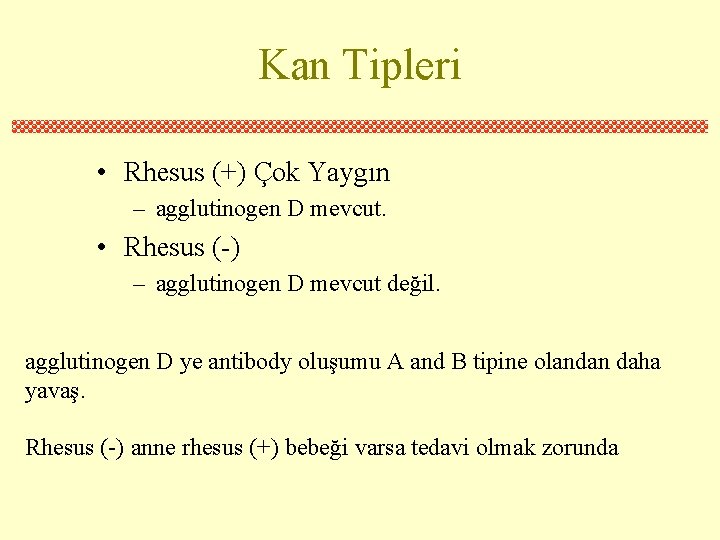 Kan Tipleri

• Rhesus (+) Çok Yaygın
– agglutinogen D mevcut.
• Rhesus (-)
– agglutinogen D mevcut değil.

agglutinogen D ye antibody oluşumu A and B tipine olandan daha yavaş.

Rhesus (-) anne rhesus (+) bebeği varsa tedavi olmak zorunda